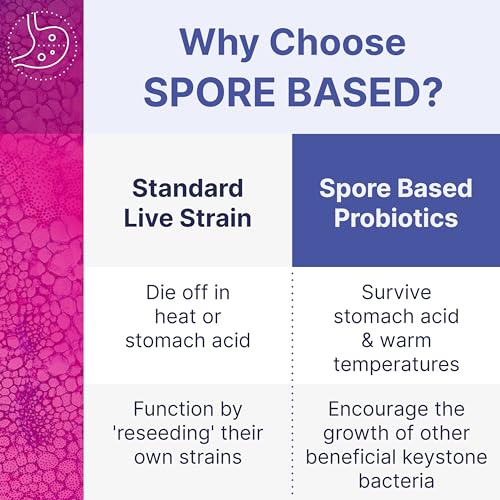 Why Choose SPORE BASED?

| Standard Live Strain | Spore Based Probiotics |
|---|---|
| Die off in heat or stomach acid | Survive stomach acid & warm temperatures |
| Function by 'reseeding' their own strains | Encourage the growth of other beneficial keystone bacteria |